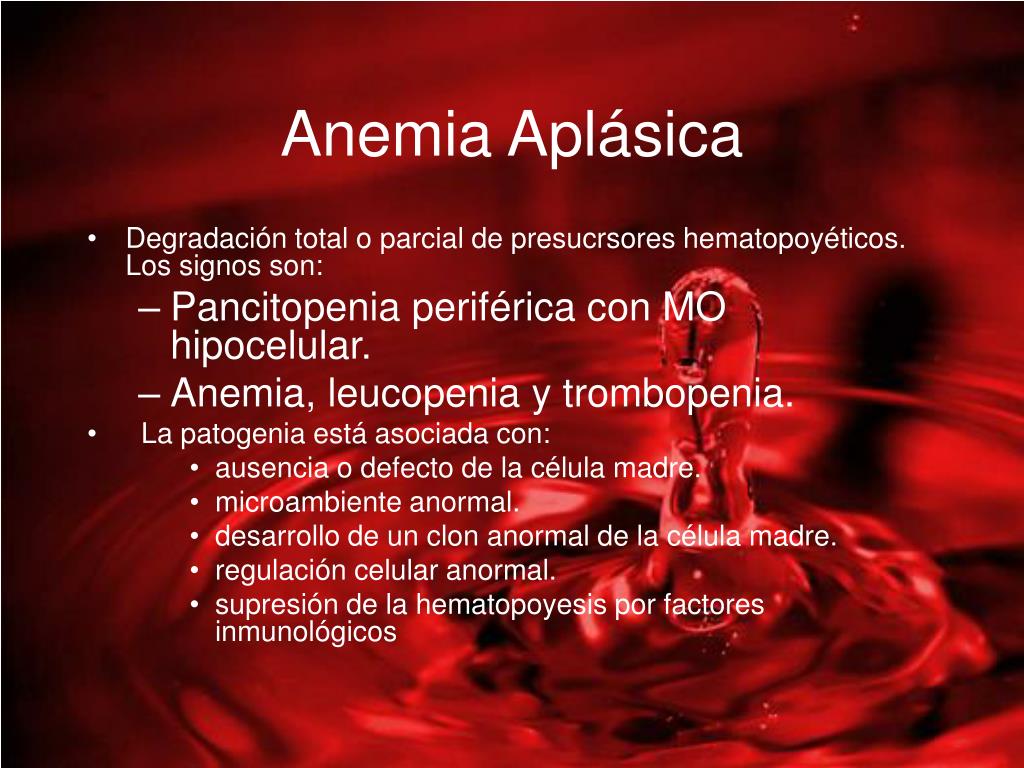 Anemia Aplásica

• Degradación total o parcial de presucrsores hematopoyéticos. Los signos son:
– Pancitopenia periférica con MO hipocelular.
– Anemia, leucopenia y trombopenia.
• La patogenia está asociada con:
• ausencia o defecto de la célula madre.
• microambiente anormal.
• desarrollo de un clon anormal de la célula madre.
• regulación celular anormal.
• supresión de la hematopoyesis por factores inmunológicos